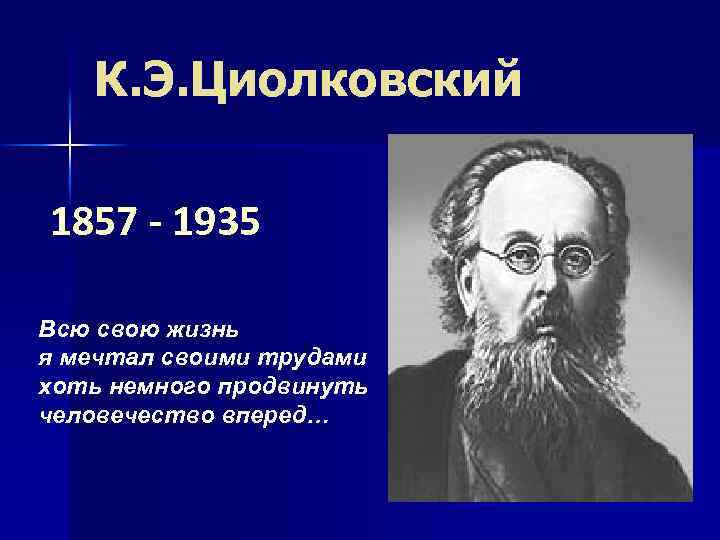 К.Э.Циолковский

1857 - 1935

Всю свою жизнь
я мечтал своими трудами
хоть немного продвинуть
человечество вперед…